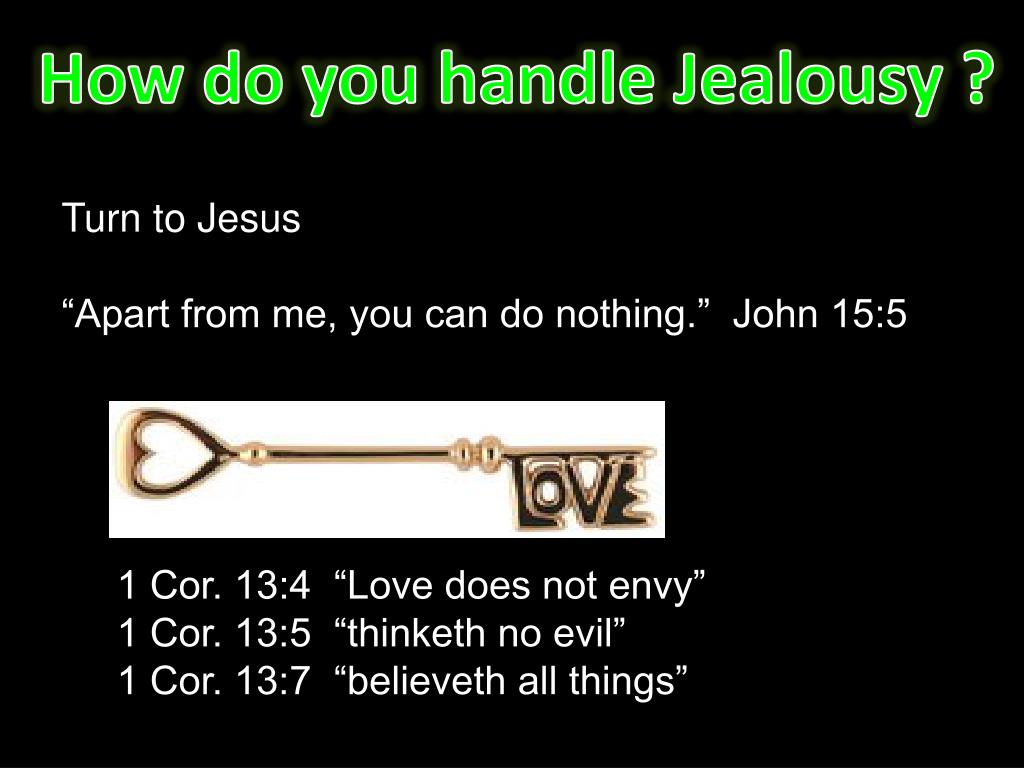 How do you handle Jealousy ?

Turn to Jesus

“Apart from me, you can do nothing.” John 15:5

LOVE

1 Cor. 13:4 “Love does not envy”
1 Cor. 13:5 “thinketh no evil”
1 Cor. 13:7 “believeth all things”